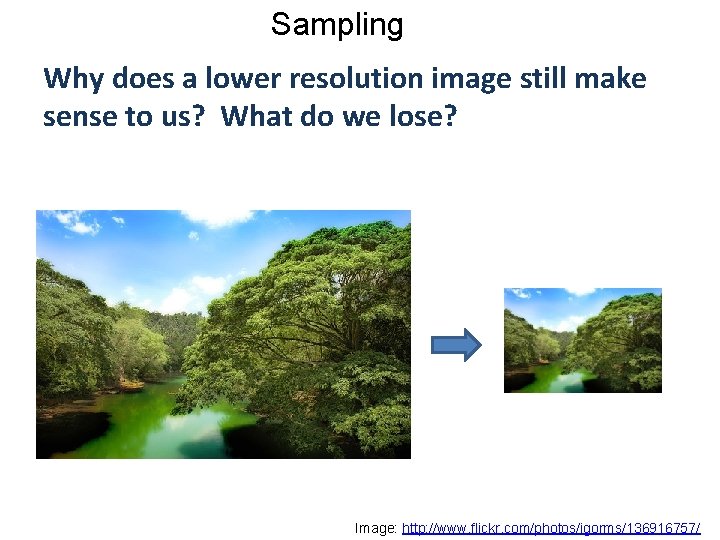 Sampling

Why does a lower resolution image still make sense to us? What do we lose?

Image: http://www.flickr.com/photos/igorms/136916757/